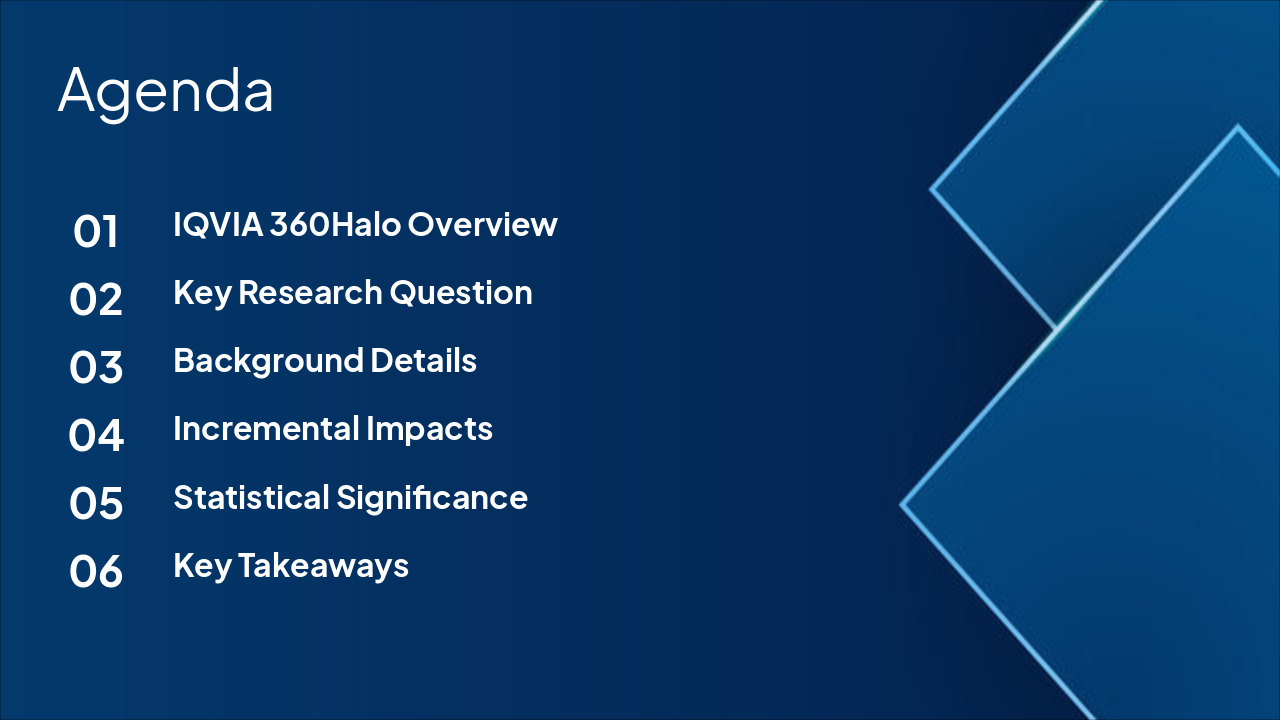 Agenda

01 IQVIA 360Halo Overview
02 Key Research Question
03 Background Details
04 Incremental Impacts
05 Statistical Significance
06 Key Takeaways